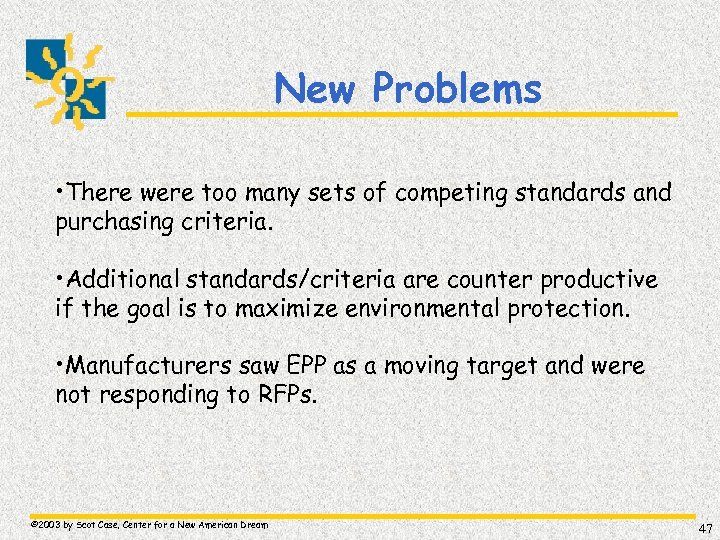 New Problems

•There were too many sets of competing standards and purchasing criteria.

•Additional standards/criteria are counter productive if the goal is to maximize environmental protection.

•Manufacturers saw EPP as a moving target and were not responding to RFPs.

©2003 by Scot Case, Center for a New American Dream

47